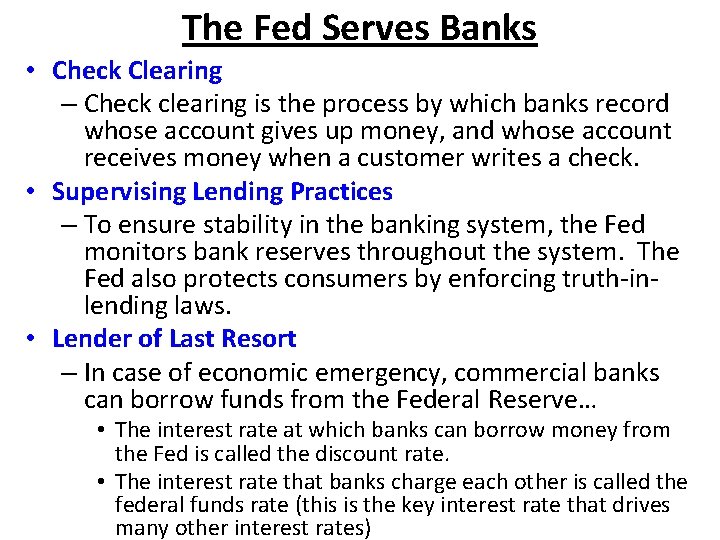 The Fed Serves Banks

• Check Clearing
– Check clearing is the process by which banks record whose account gives up money, and whose account receives money when a customer writes a check.

• Supervising Lending Practices
– To ensure stability in the banking system, the Fed monitors bank reserves throughout the system. The Fed also protects consumers by enforcing truth-in-lending laws.

• Lender of Last Resort
– In case of economic emergency, commercial banks can borrow funds from the Federal Reserve…
• The interest rate at which banks can borrow money from the Fed is called the discount rate.
• The interest rate that banks charge each other is called the federal funds rate (this is the key interest rate that drives many other interest rates)